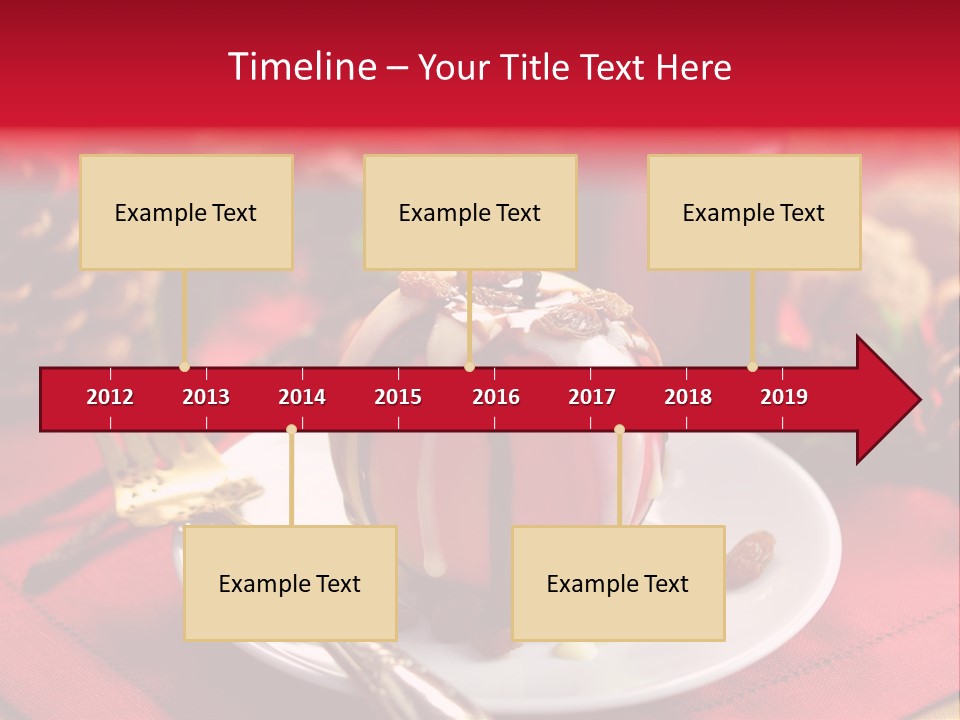 Timeline – Your Title Text Here

Example Text

Example Text

Example Text

2012 2013 2014 2015 2016 2017 2018 2019

Example Text

Example Text